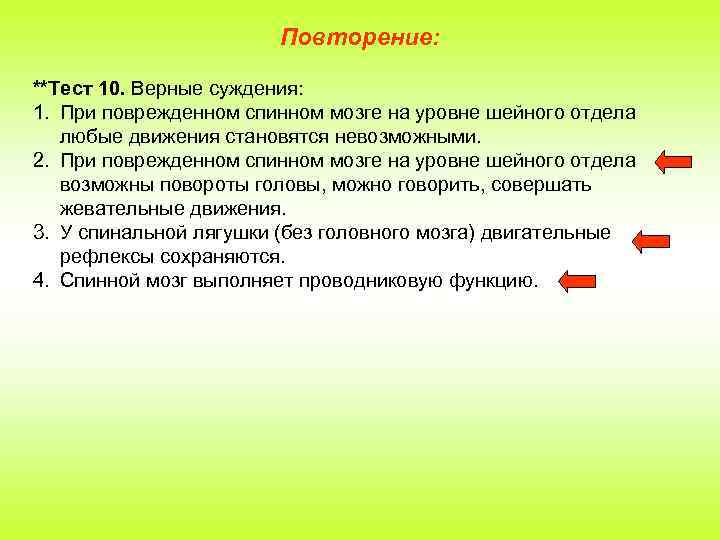 Повторение:

**Тест 10. Верные суждения:
1. При поврежденном спинном мозге на уровне шейного отдела любые движения становятся невозможными.
2. При поврежденном спинном мозге на уровне шейного отдела возможны повороты головы, можно говорить, совершать жевательные движения.
3. У спинальной лягушки (без головного мозга) двигательные рефлексы сохраняются.
4. Спинной мозг выполняет проводниковую функцию.